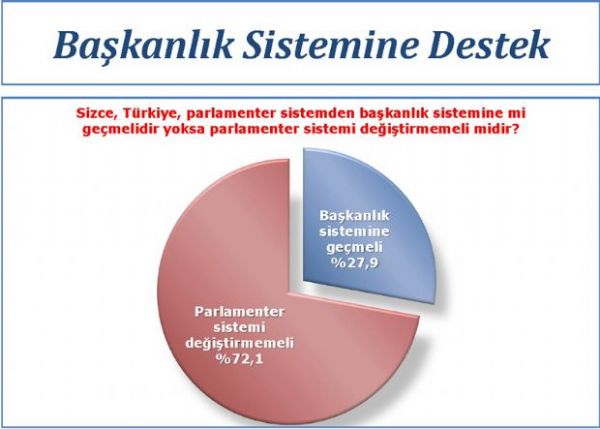 Başkanlık Sistemine Destek

Sizce, Türkiye, parlamenter sistemden başkanlık sistemine mi geçmelidir yoksa parlamenter sistemi değiştirmemeli midir?

Başkanlık sistemine geçmeli %27,9

Parlamenter sistemi değiştirmemeli %72,1